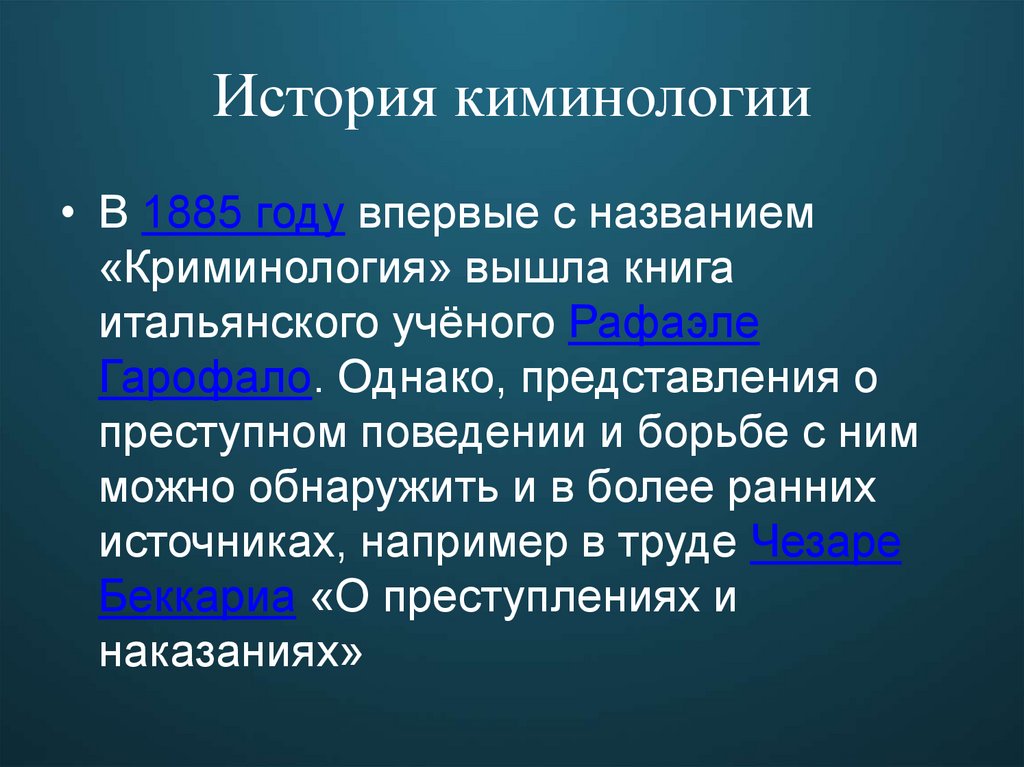 История киминологии

• В 1885 году впервые с названием «Криминология» вышла книга итальянского учёного Рафаэле Гарофало. Однако, представления о преступном поведении и борьбе с ним можно обнаружить и в более ранних источниках, например в труде Чезаре Беккариа «О преступлениях и наказаниях»